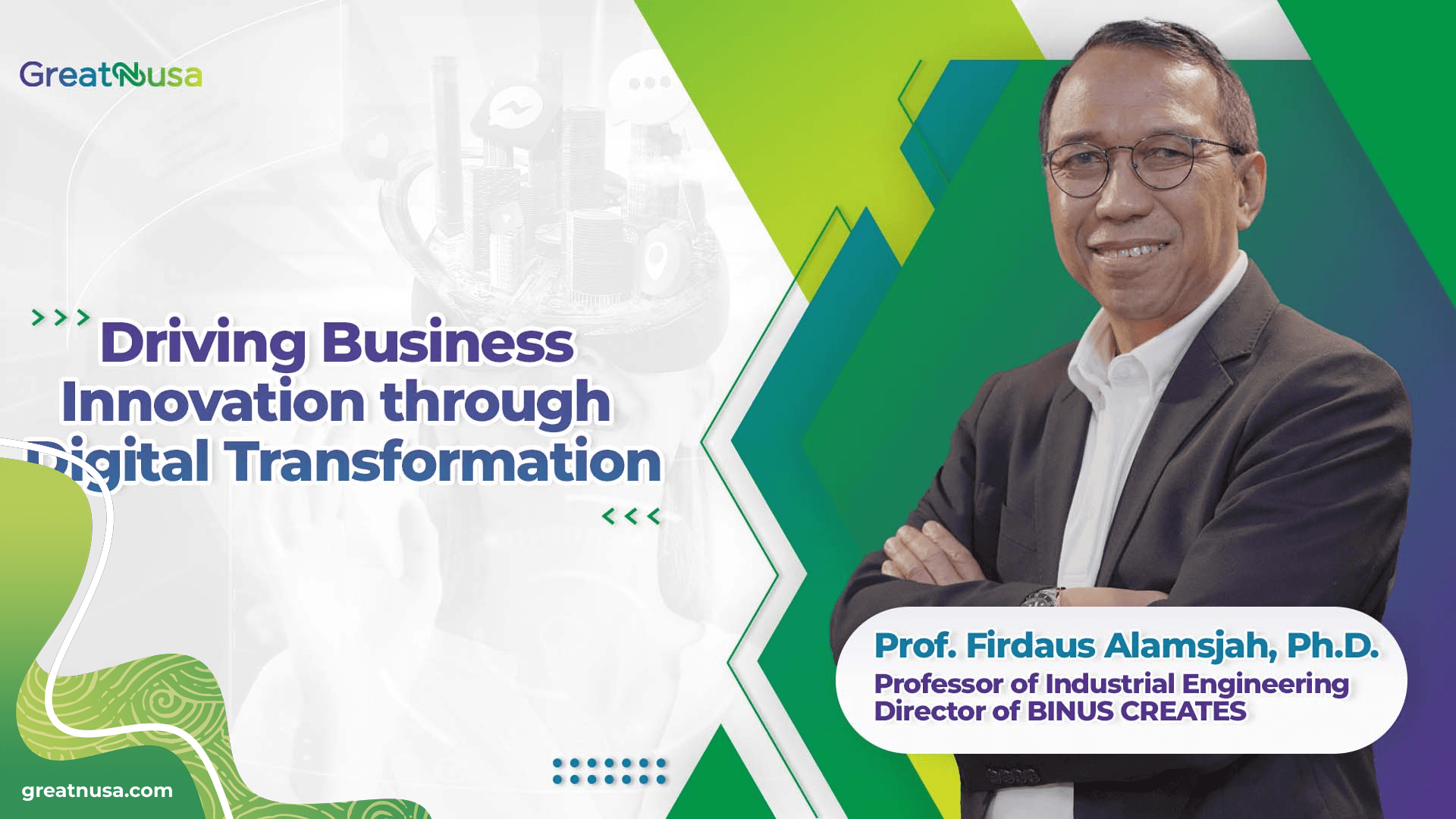 GreatNusa

Driving Business Innovation through Digital Transformation

Prof. Firdaus Alamsjah, Ph.D.
Professor of Industrial Engineering
Director of BINUS CREATES

greatnusa.com